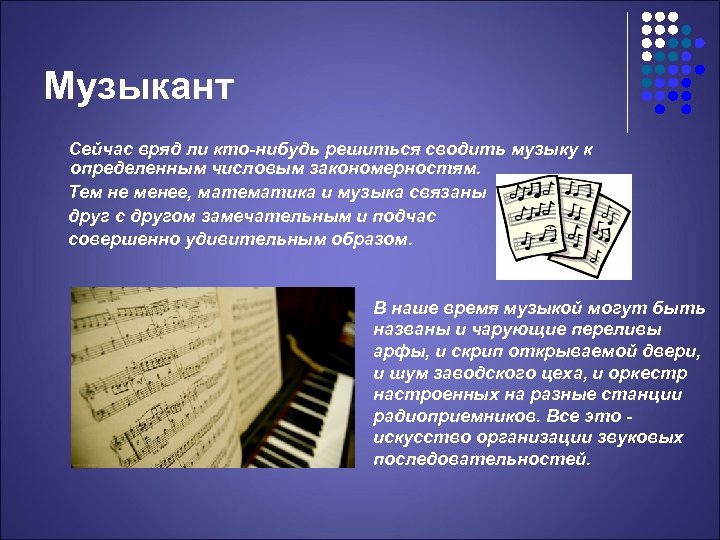 Музыкант

Сейчас вряд ли кто-нибудь решиться сводить музыку к определенным числовым закономерностям. Тем не менее, математика и музыка связаны друг с другом замечательным и подчас совершенно удивительным образом.

В наше время музыкой могут быть названы и чарующие переливы арфы, и скрип открываемой двери, и шум заводского цеха, и оркестр настроенных на разные станции радиоприемников. Все это - искусство организации звуковых последовательностей.